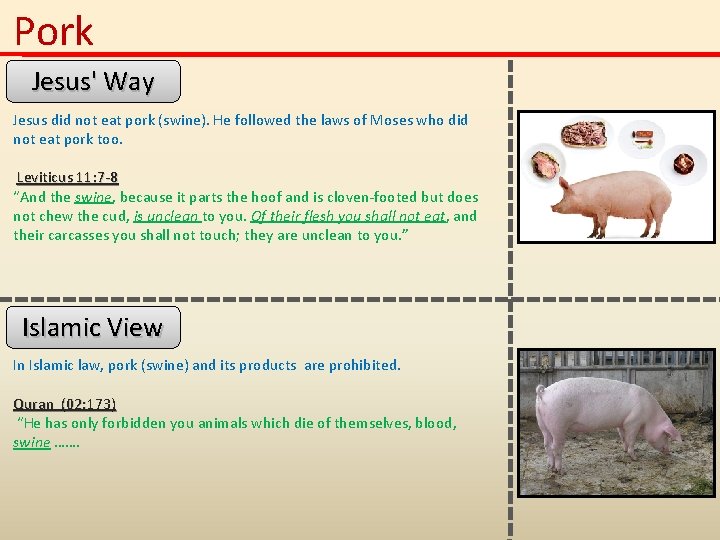 Pork

Jesus' Way

Jesus did not eat pork (swine). He followed the laws of Moses who did not eat pork too.

Leviticus 11:7-8
"And the swine, because it parts the hoof and is cloven-footed but does not chew the cud, is unclean to you. Of their flesh you shall not eat, and their carcasses you shall not touch; they are unclean to you."

Islamic View

In Islamic law, pork (swine) and its products are prohibited.

Quran (02:173)
"He has only forbidden you animals which die of themselves, blood, swine .......